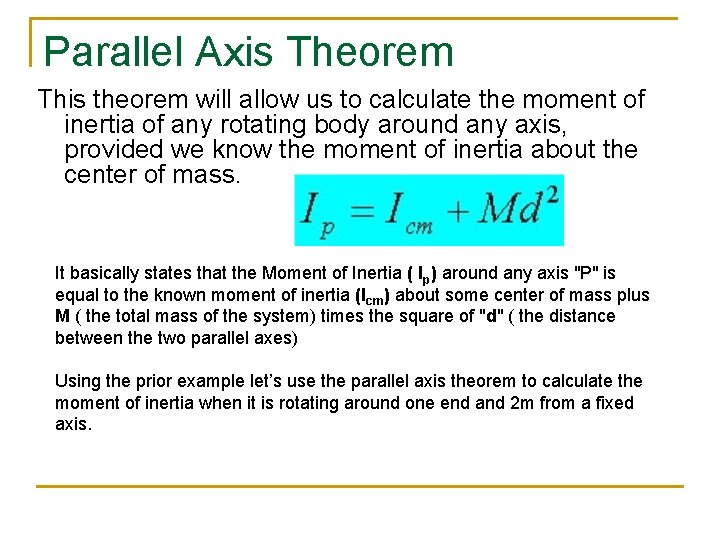 Parallel Axis Theorem

This theorem will allow us to calculate the moment of inertia of any rotating body around any axis, provided we know the moment of inertia about the center of mass.

$I_p = I_{cm} + Md^2$

It basically states that the Moment of Inertia ( $I_p$) around any axis "P" is equal to the known moment of inertia ($I_{cm}$) about some center of mass plus M ( the total mass of the system) times the square of "d" ( the distance between the two parallel axes)

Using the prior example let's use the parallel axis theorem to calculate the moment of inertia when it is rotating around one end and 2m from a fixed axis.